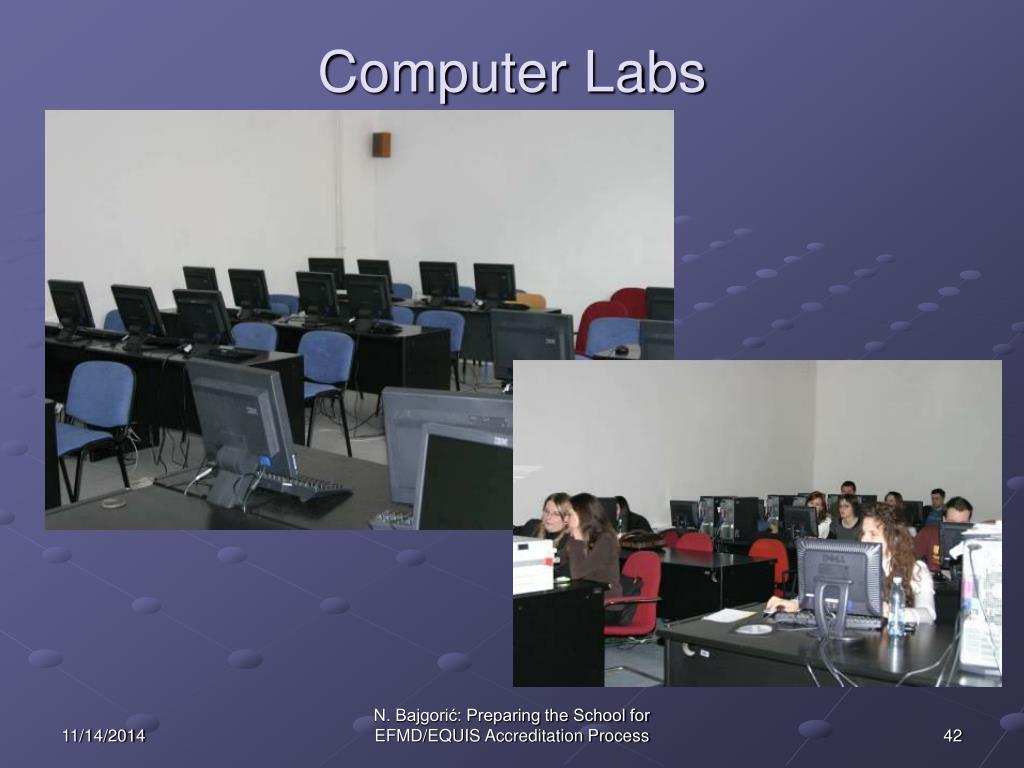 Computer Labs

11/14/2014

N. Bajgorić: Preparing the School for EFMD/EQUIS Accreditation Process

42